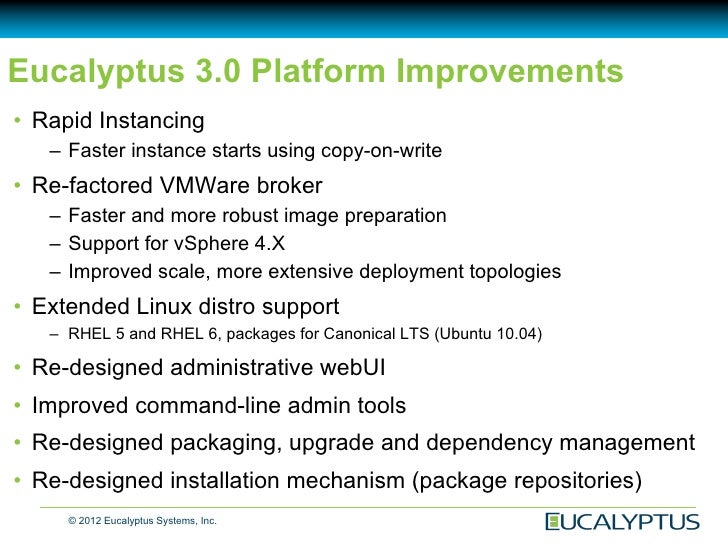 Eucalyptus 3.0 Platform Improvements

• Rapid Instancing
– Faster instance starts using copy-on-write

• Re-factored VMWare broker
– Faster and more robust image preparation
– Support for vSphere 4.X
– Improved scale, more extensive deployment topologies

• Extended Linux distro support
– RHEL 5 and RHEL 6, packages for Canonical LTS (Ubuntu 10.04)

• Re-designed administrative webUI

• Improved command-line admin tools

• Re-designed packaging, upgrade and dependency management

• Re-designed installation mechanism (package repositories)

© 2012 Eucalyptus Systems, Inc.

EUCALYPTUS